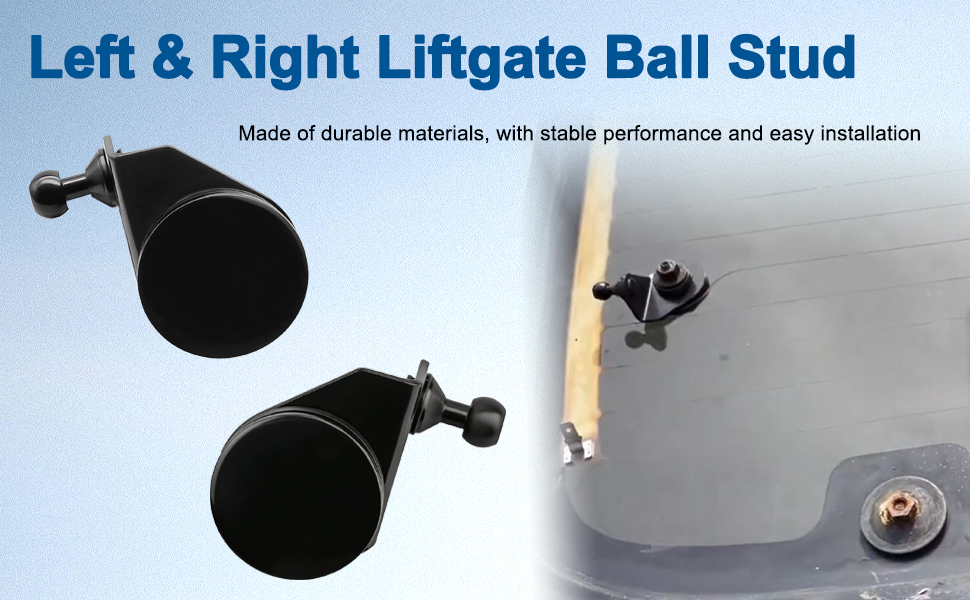 Left & Right Liftgate Ball Stud

Made of durable materials, with stable performance and easy installation